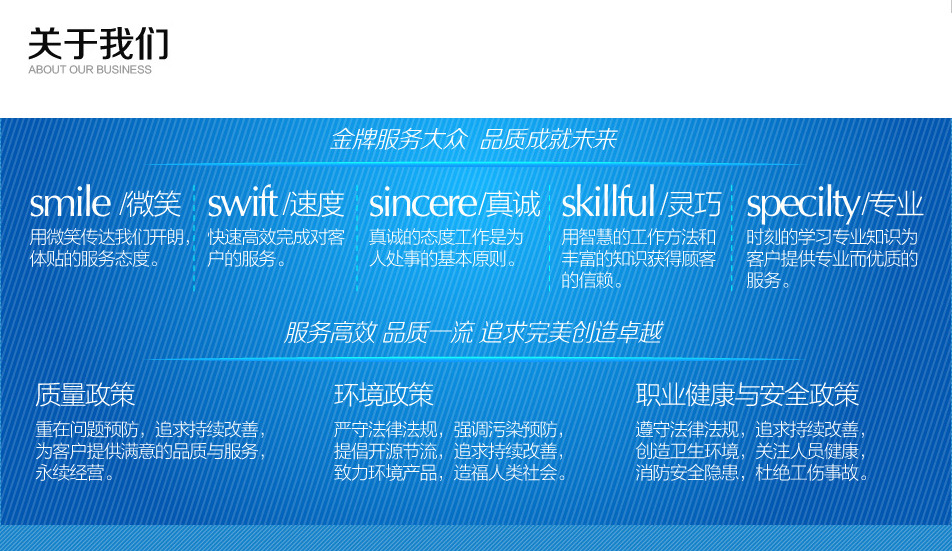 关于我们
ABOUT OUR BUSINESS

金牌服务大众 品质成就未来

smile /微笑
用微笑传达我们开朗，体贴的服务态度。

swift /速度
快速高效完成对客户的服务。

sincere/真诚
真诚的态度工作是为人处事的基本原则。

skillful /灵巧
用智慧的工作方法和丰富的知识获得顾客的信赖。

specilty/专业
时刻的学习专业知识为客户提供专业而优质的服务。

服务高效 品质一流 追求完美创造卓越

质量政策
重在问题预防，追求持续改善，为客户提供满意的品质与服务，永续经营。

环境政策
严守法律法规，强调污染预防，提倡开源节流，追求持续改善，致力环境产品，造福人类社会。

职业健康与安全政策
遵守法律法规，追求持续改善，创造卫生环境，关注人员健康，消防安全隐患，杜绝工伤事故。